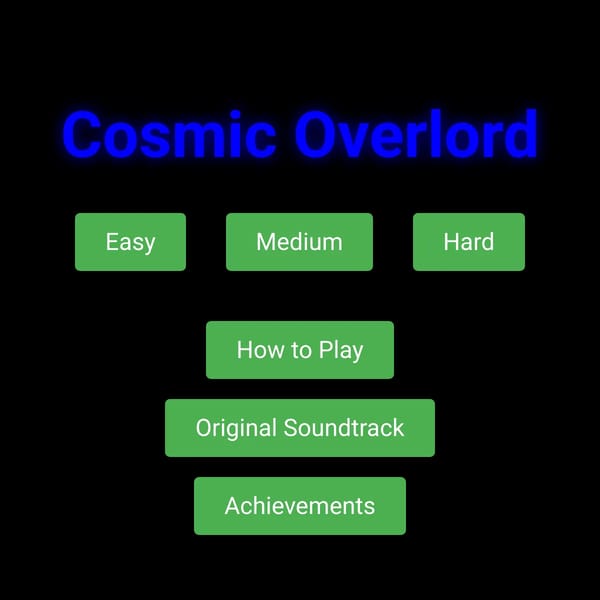 Cosmic Overlord

Easy Medium Hard

How to Play

Original Soundtrack

Achievements